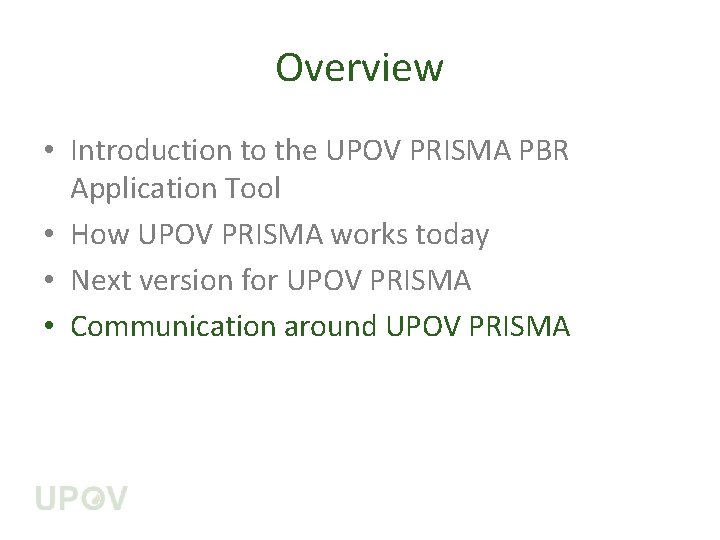 Overview

• Introduction to the UPOV PRISMA PBR Application Tool
• How UPOV PRISMA works today
• Next version for UPOV PRISMA
• Communication around UPOV PRISMA

UPOV